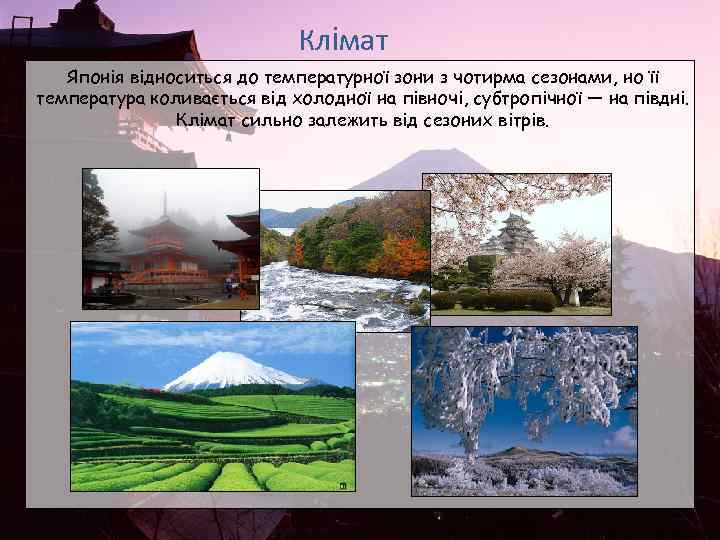 Клімат

Японія відноситься до температурної зони з чотирма сезонами, но її температура коливається від холодної на півночі, субтропічної — на півдні. Клімат сильно залежить від сезоних вітрів.